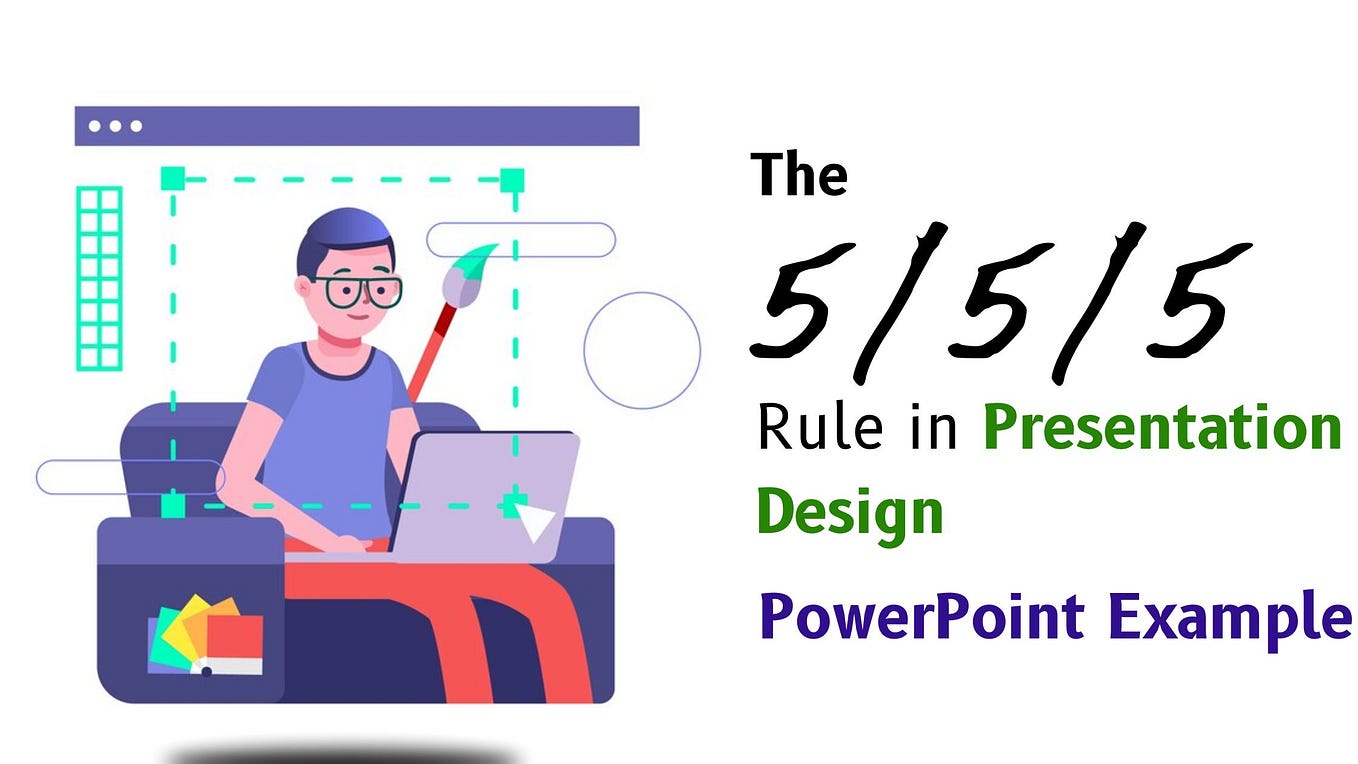 The
5/5/5
Rule in Presentation Design
PowerPoint Example